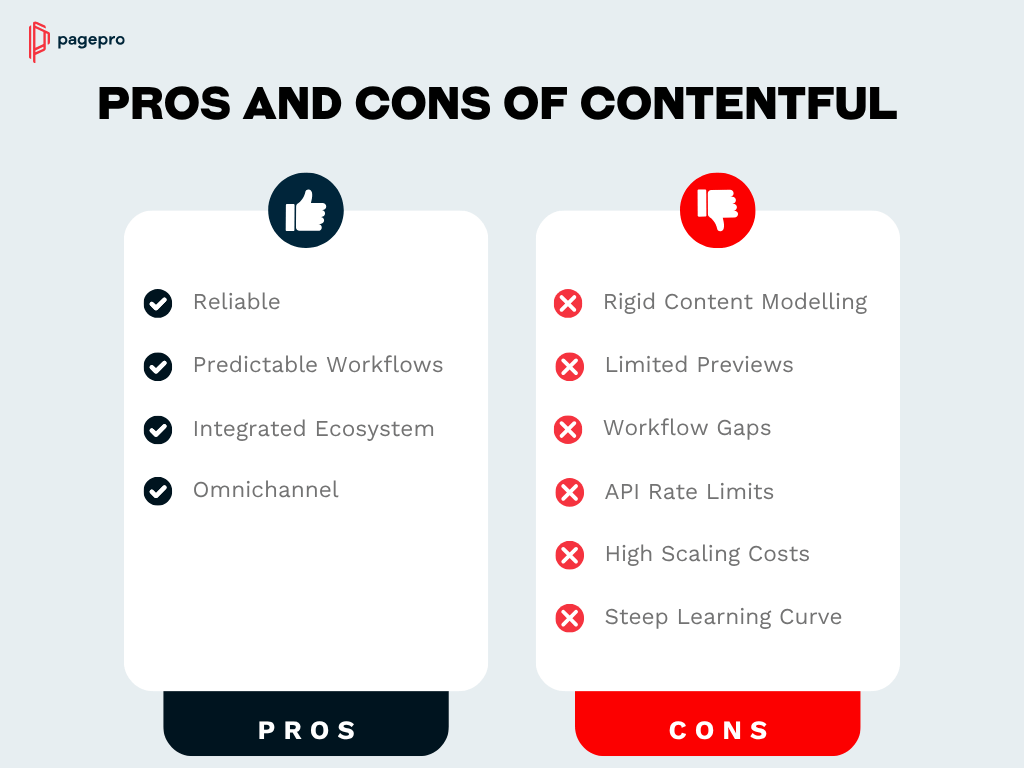 pagepro

PROS AND CONS OF CONTENTFUL

Reliable

Predictable Workflows

Integrated Ecosystem

Omnichannel

PROS

Rigid Content Modelling

Limited Previews

Workflow Gaps

API Rate Limits

High Scaling Costs

Steep Learning Curve

CONS